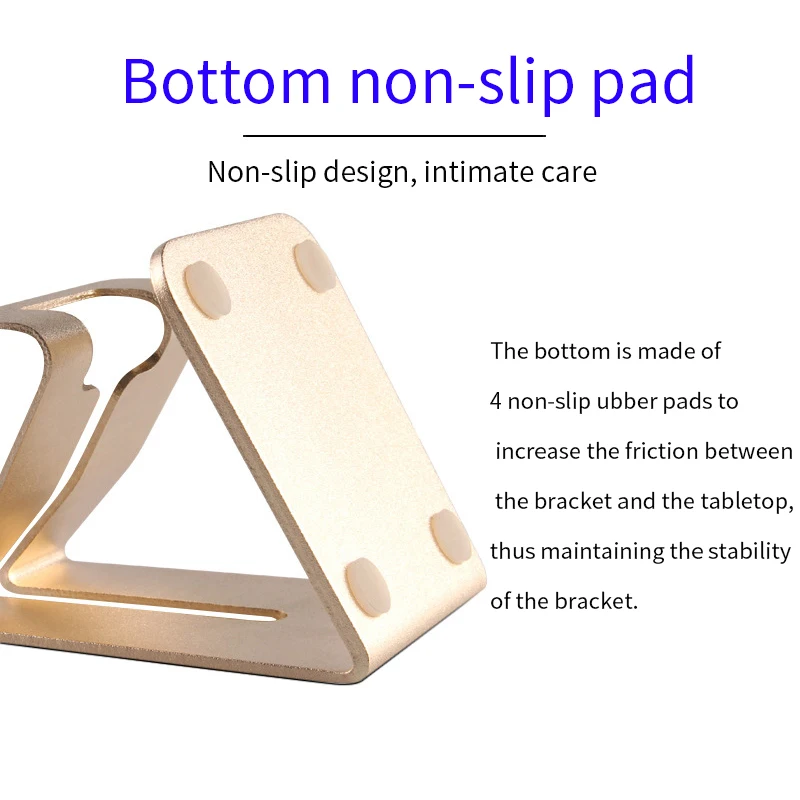 Bottom non-slip pad

Non-slip design, intimate care

The bottom is made of 4 non-slip ubber pads to increase the friction between the bracket and the tabletop, thus maintaining the stability of the bracket.